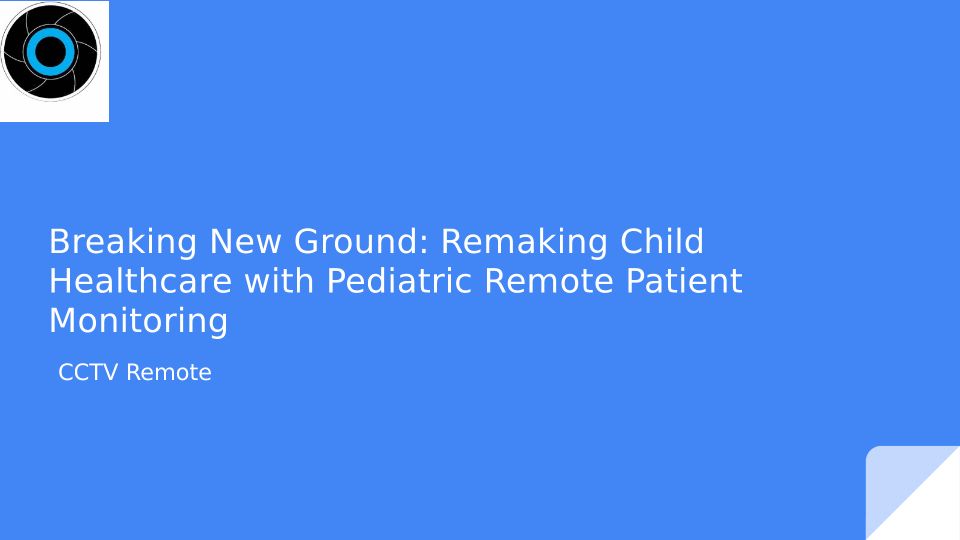 Breaking New Ground: Remaking Child Healthcare with Pediatric Remote Patient Monitoring

CCTV Remote